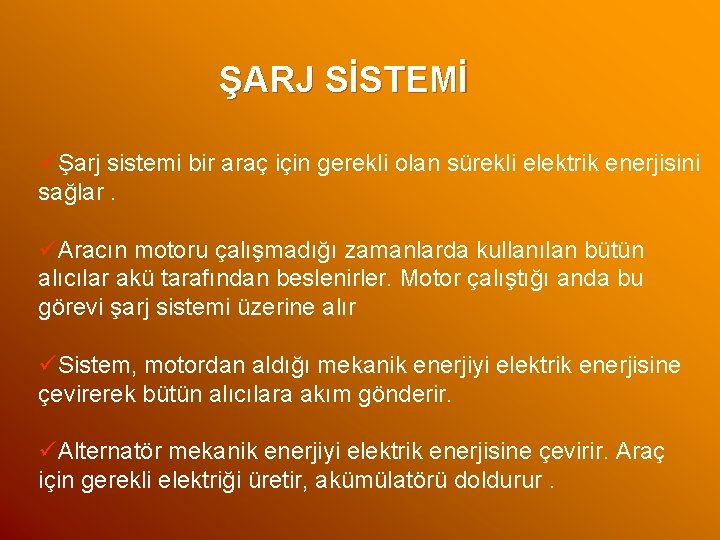 ŞARJ SİSTEMİ

✓Şarj sistemi bir araç için gerekli olan sürekli elektrik enerjisini sağlar .

✓Aracın motoru çalışmadığı zamanlarda kullanılan bütün alıcılar akü tarafından beslenirler. Motor çalıştığı anda bu görevi şarj sistemi üzerine alır

✓Sistem, motordan aldığı mekanik enerjiyi elektrik enerjisine çevirerek bütün alıcılara akım gönderir.

✓Alternatör mekanik enerjiyi elektrik enerjisine çevirir. Araç için gerekli elektriği üretir, akümülatörü doldurur .